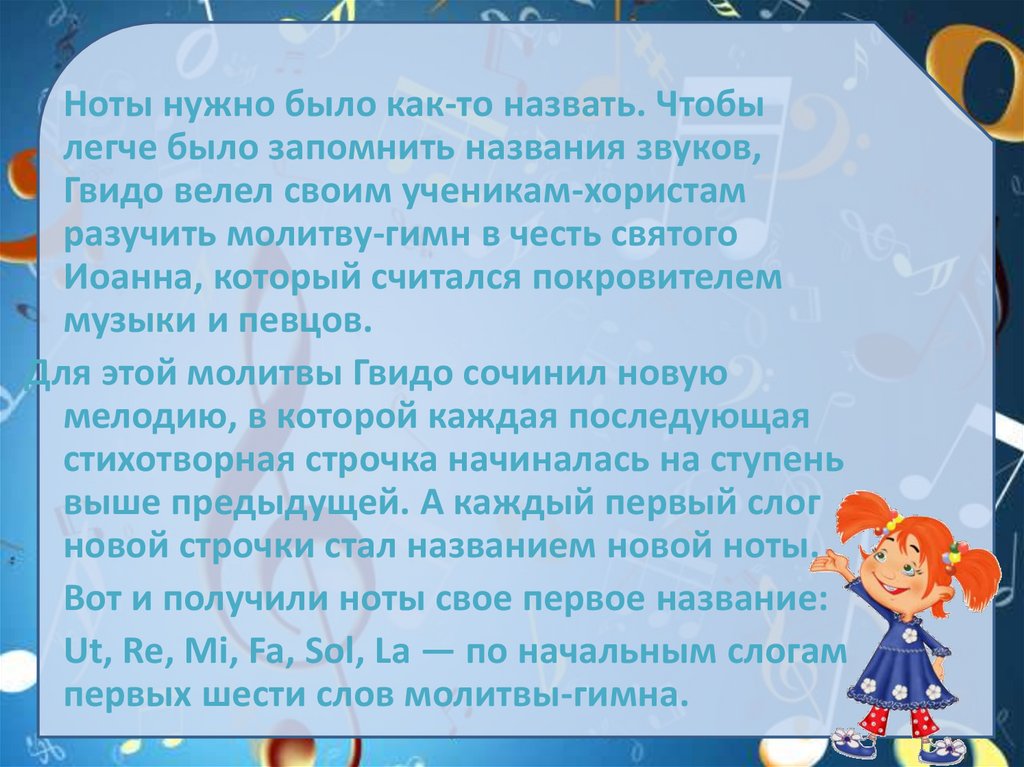 Ноты нужно было как-то назвать. Чтобы легче было запомнить названия звуков, Гвидо велел своим ученикам-хористам разучить молитву-гимн в честь святого Иоанна, который считался покровителем музыки и певцов.

Для этой молитвы Гвидо сочинил новую мелодию, в которой каждая последующая стихотворная строчка начиналась на ступень выше предыдущей. А каждый первый слог новой строчки стал названием новой ноты.

Вот и получили ноты свое первое название:

Ut, Re, Mi, Fa, Sol, La — по начальным слогам первых шести слов молитвы-гимна.